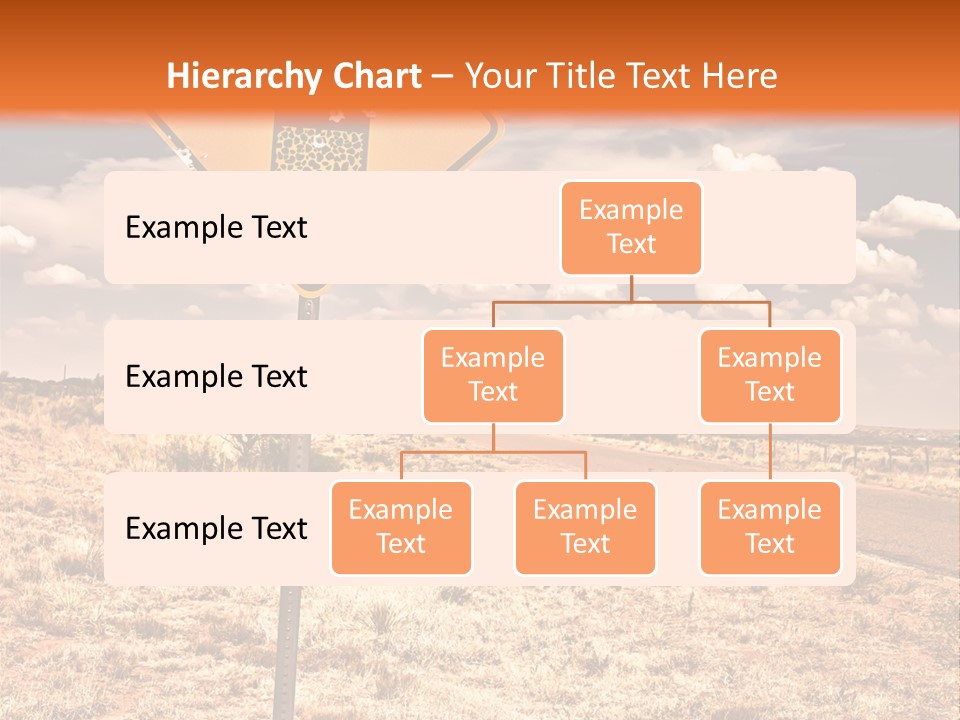 Hierarchy Chart – Your Title Text Here

Example Text

Example Text

Example Text

Example Text

Example Text

Example Text

Example Text

Example Text

Example Text